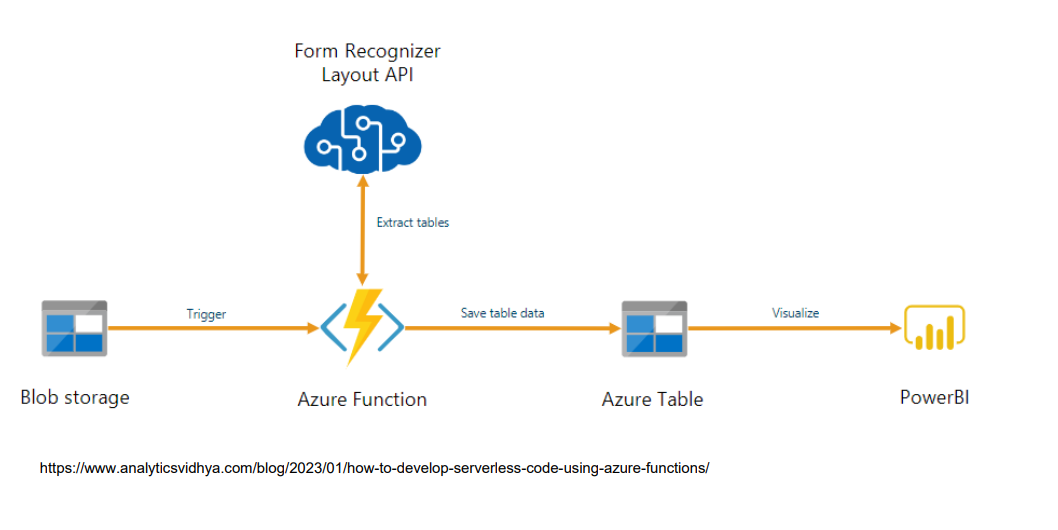 Form Recognizer
Layout API

Extract tables

Trigger

Save table data

Visualize

Blob storage

Azure Function

Azure Table

PowerBI

https://www.analyticsvidhya.com/blog/2023/01/how-to-develop-serverless-code-using-azure-functions/